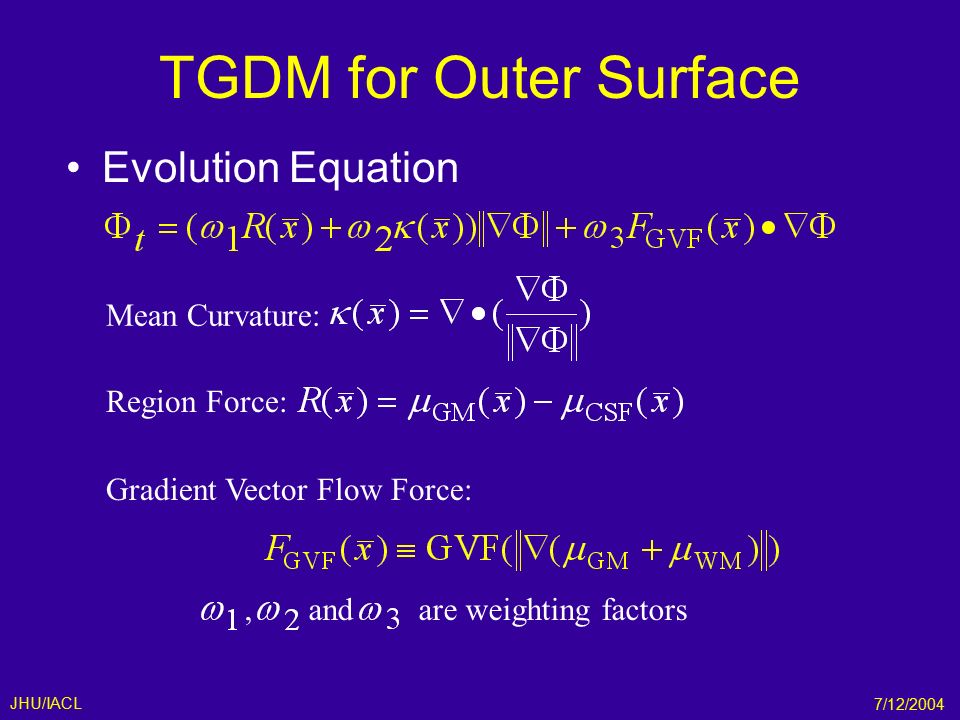 TGDM for Outer Surface

• Evolution Equation

$\Phi_t = (\omega_1 R(\bar{x}) + \omega_2 \kappa(\bar{x}))\|\nabla\Phi\| + \omega_3 F_{\mathrm{GVF}}(\bar{x}) \bullet \nabla\Phi$

Mean Curvature: $\kappa(\bar{x}) = \nabla \bullet (\frac{\nabla\Phi}{\|\nabla\Phi\|})$

Region Force: $R(\bar{x}) = \mu_{\mathrm{GM}}(\bar{x}) - \mu_{\mathrm{CSF}}(\bar{x})$

Gradient Vector Flow Force:

$F_{\mathrm{GVF}}(\bar{x}) \equiv \mathrm{GVF}(\|\nabla(\mu_{\mathrm{GM}} + \mu_{\mathrm{WM}})\|)$

$\omega_1, \omega_2$ and $\omega_3$ are weighting factors

JHU/IACL

7/12/2004